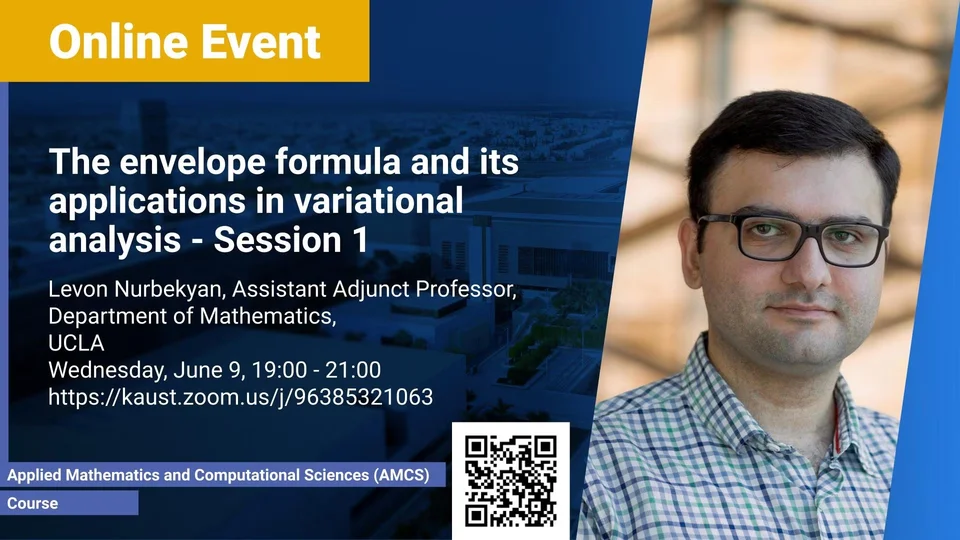 Online Event

The envelope formula and its applications in variational analysis - Session 1

Levon Nurbekyan, Assistant Adjunct Professor, Department of Mathematics, UCLA
Wednesday, June 9, 19:00 - 21:00
https://kaust.zoom.us/j/96385321063

Applied Mathematics and Computational Sciences (AMCS)

Course